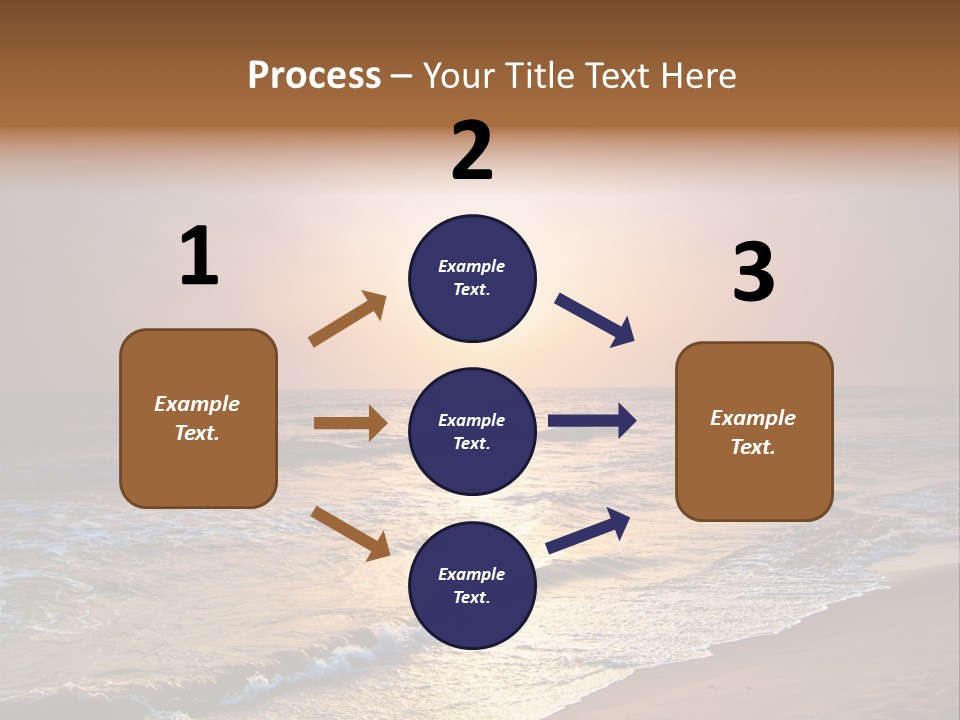 Process – Your Title Text Here

1

Example Text.

2

Example Text.

Example Text.

Example Text.

3

Example Text.